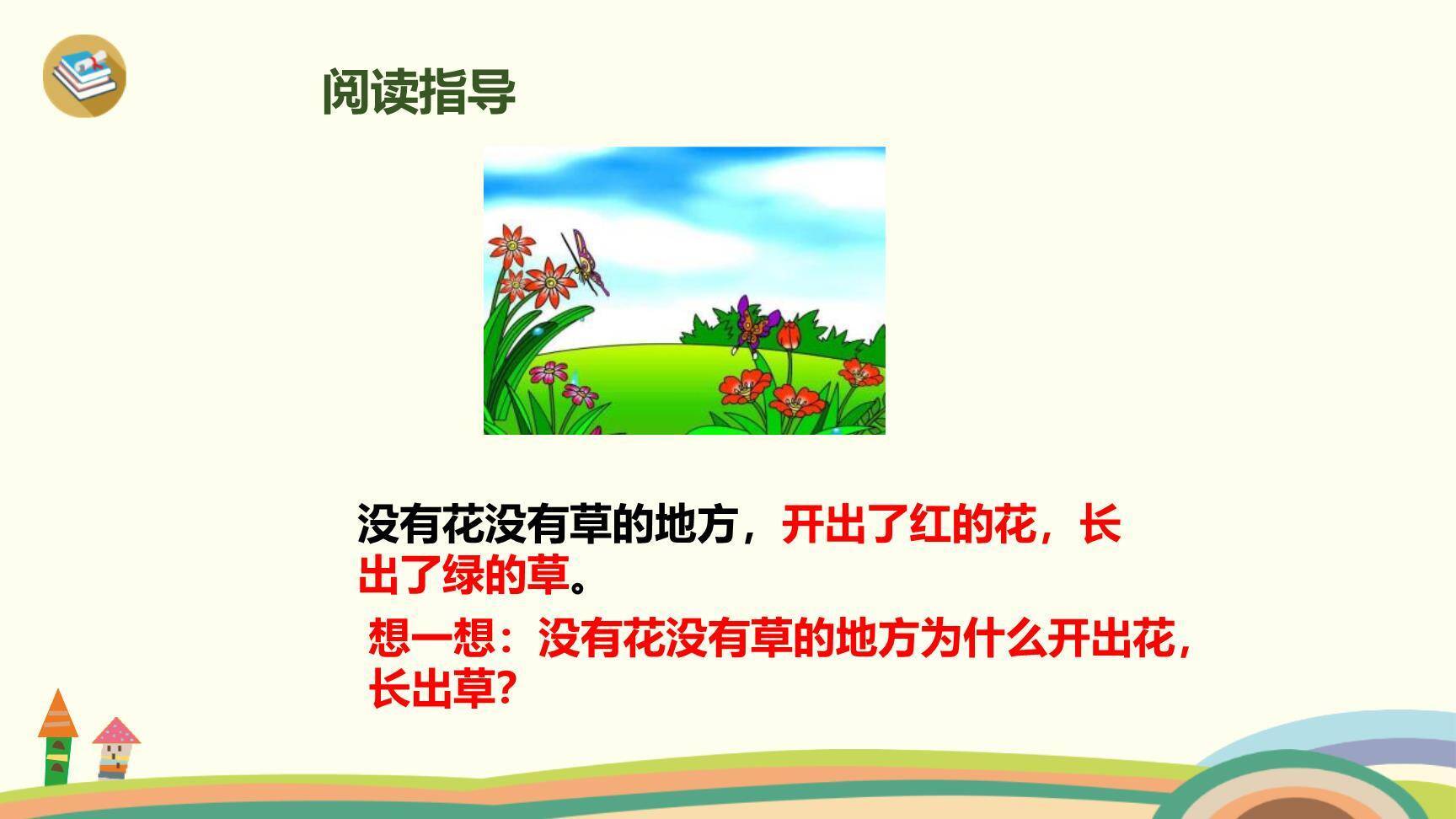 阅读指导

没有花没有草的地方，开出了红的花，长出了绿的草。

想一想：没有花没有草的地方为什么开出花，长出草?